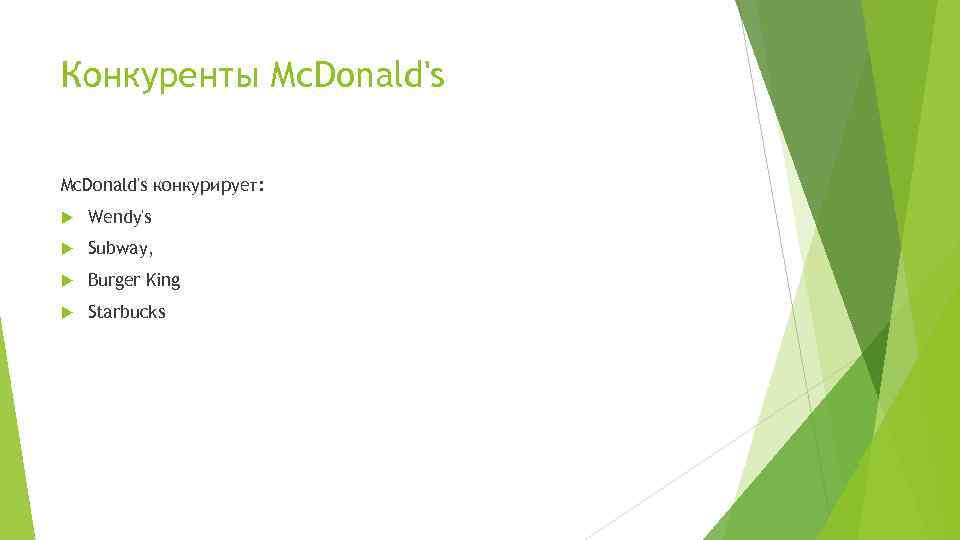 Конкуренты McDonald's

McDonald's конкурирует:

Wendy's

Subway,

Burger King

Starbucks